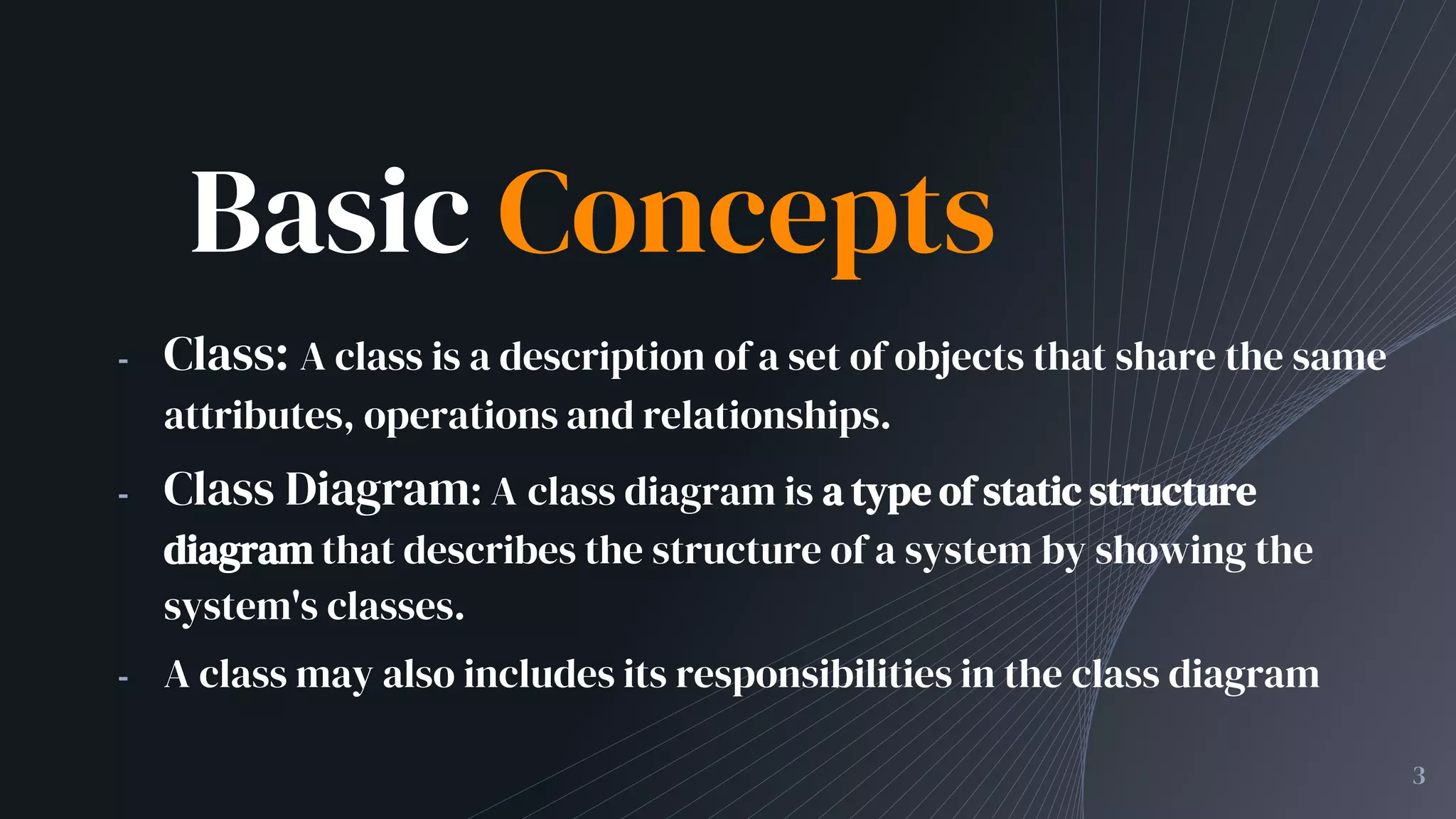 Basic Concepts

- Class: A class is a description of a set of objects that share the same attributes, operations and relationships.
- Class Diagram: A class diagram is a type of static structure diagram that describes the structure of a system by showing the system's classes.
- A class may also includes its responsibilities in the class diagram

3